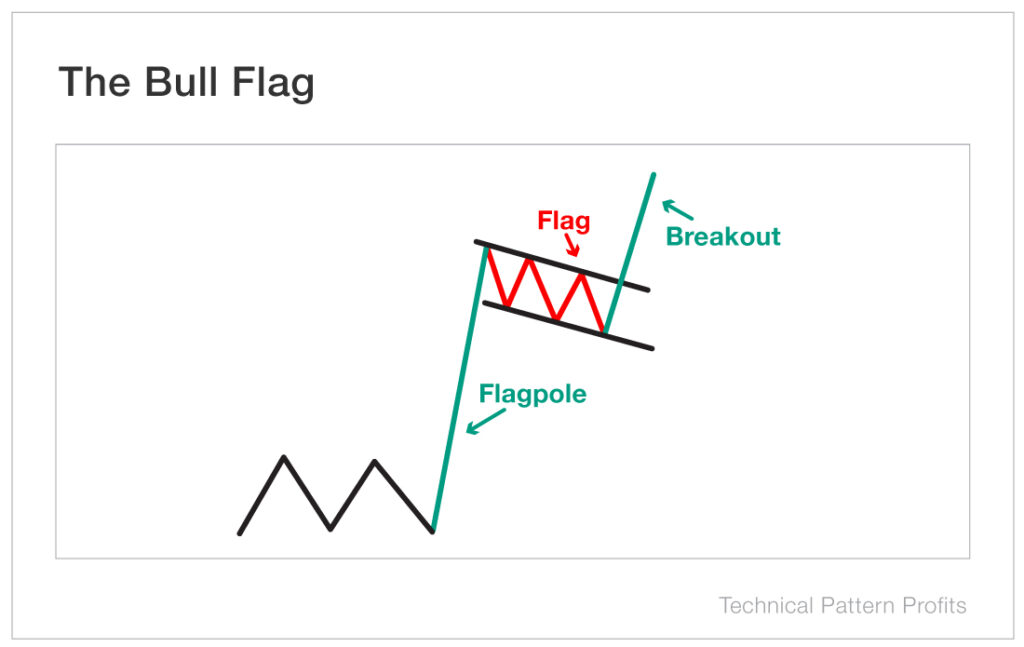 The Bull Flag

Flag

Breakout

Flagpole

Technical Pattern Profits